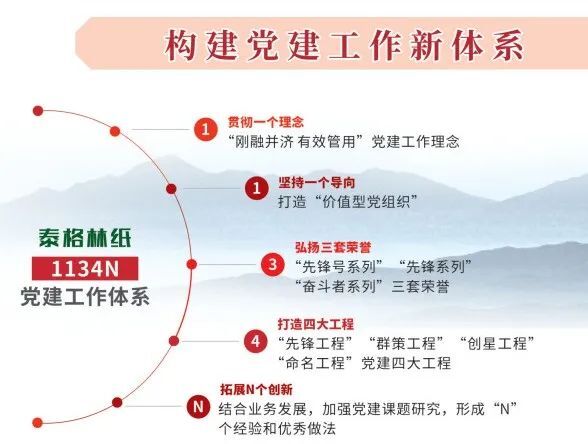 构建党建工作新体系

泰格林纸
1134N
党建工作体系

1 贯彻一个理念
“刚融并济 有效管用”党建工作理念

1 坚持一个导向
打造“价值型党组织”

3 弘扬三套荣誉
“先锋号系列”“先锋系列”“奋斗者系列”三套荣誉

4 打造四大工程
“先锋工程”“群策工程”“创星工程”“命名工程”党建四大工程

N 拓展N个创新
结合业务发展，加强党建课题研究，形成“N”个经验和优秀做法